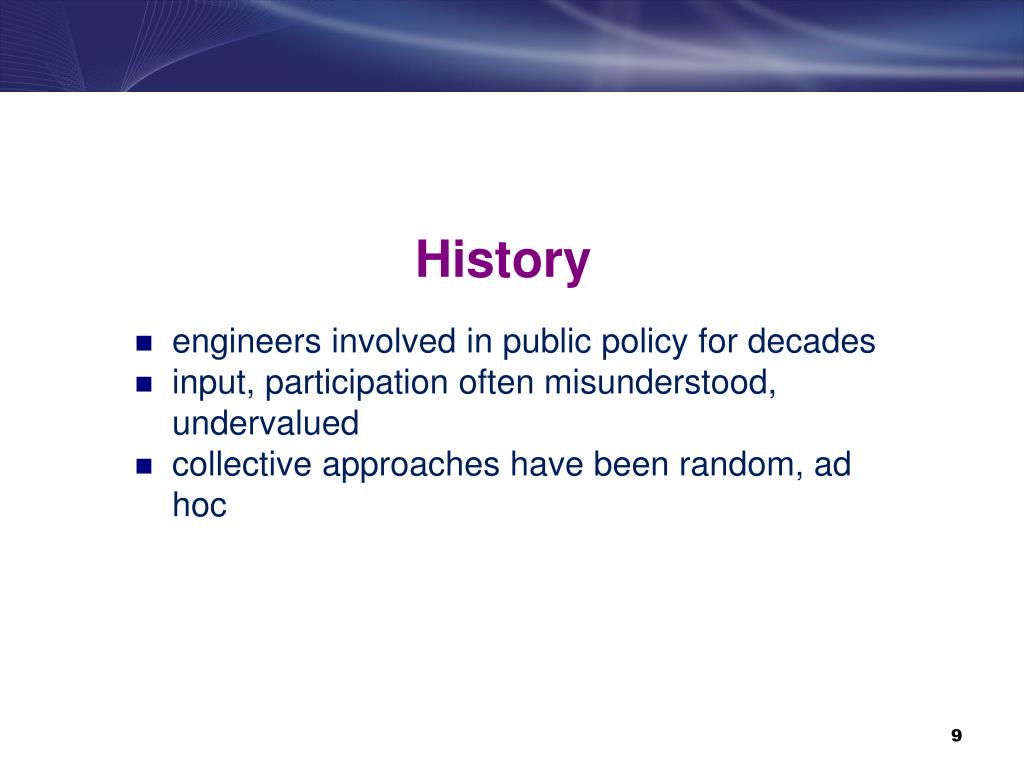 History

- engineers involved in public policy for decades
- input, participation often misunderstood, undervalued
- collective approaches have been random, ad hoc

9